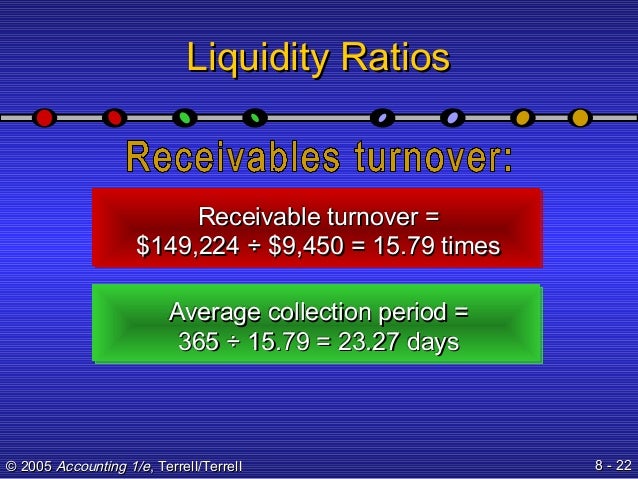 Liquidity Ratios

Receivables turnover:

Receivable turnover = \$149,224 ÷ \$9,450 = 15.79 times

Average collection period = 365 ÷ 15.79 = 23.27 days

© 2005 Accounting 1/e, Terrell/Terrell

8 - 22